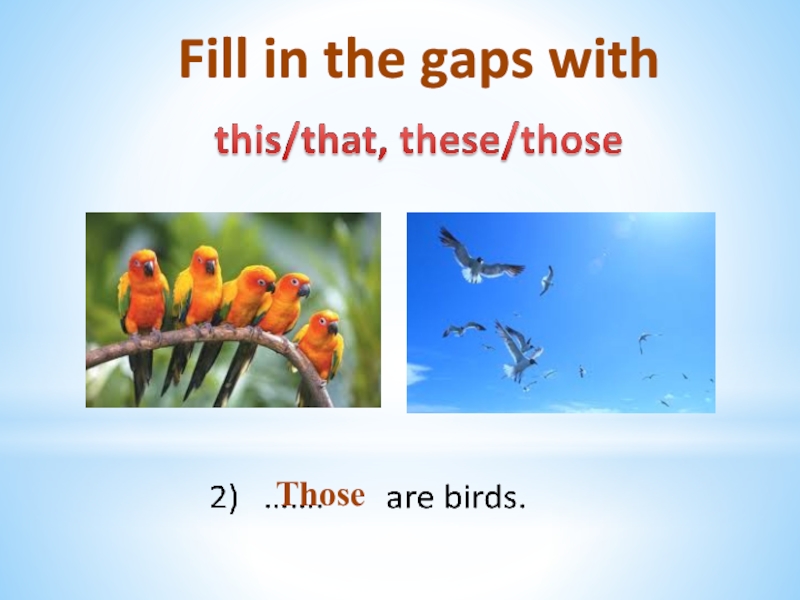 Fill in the gaps with

this/that, these/those

2) ……. Those are birds.